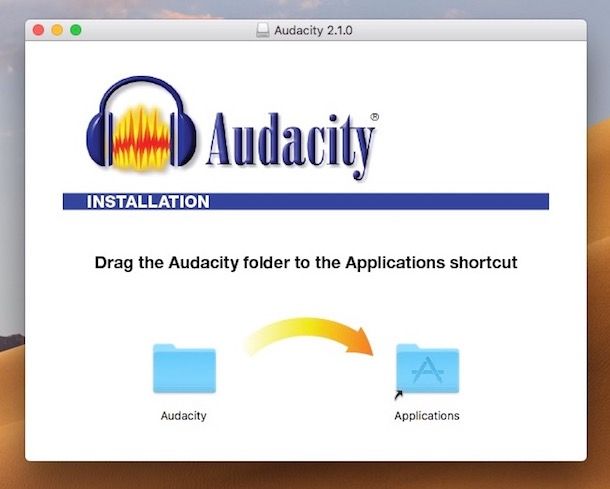 Audacity 2.1.0

Audacity®

INSTALLATION

Drag the Audacity folder to the Applications shortcut

Audacity

Applications